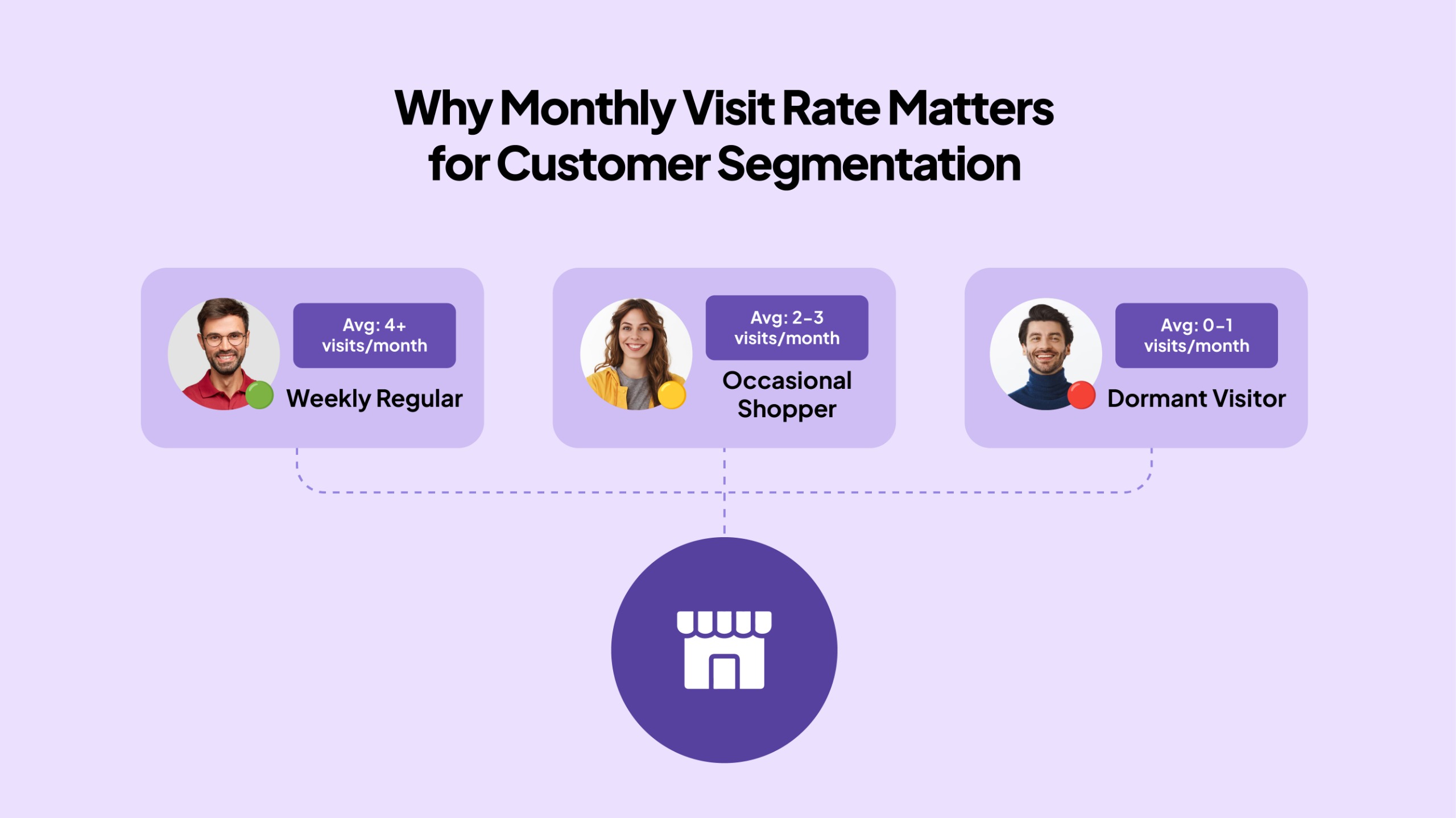 Why Monthly Visit Rate Matters for Customer Segmentation

Avg: 4+ visits/month

Weekly Regular

Avg: 2–3 visits/month

Occasional Shopper

Avg: 0–1 visits/month

Dormant Visitor